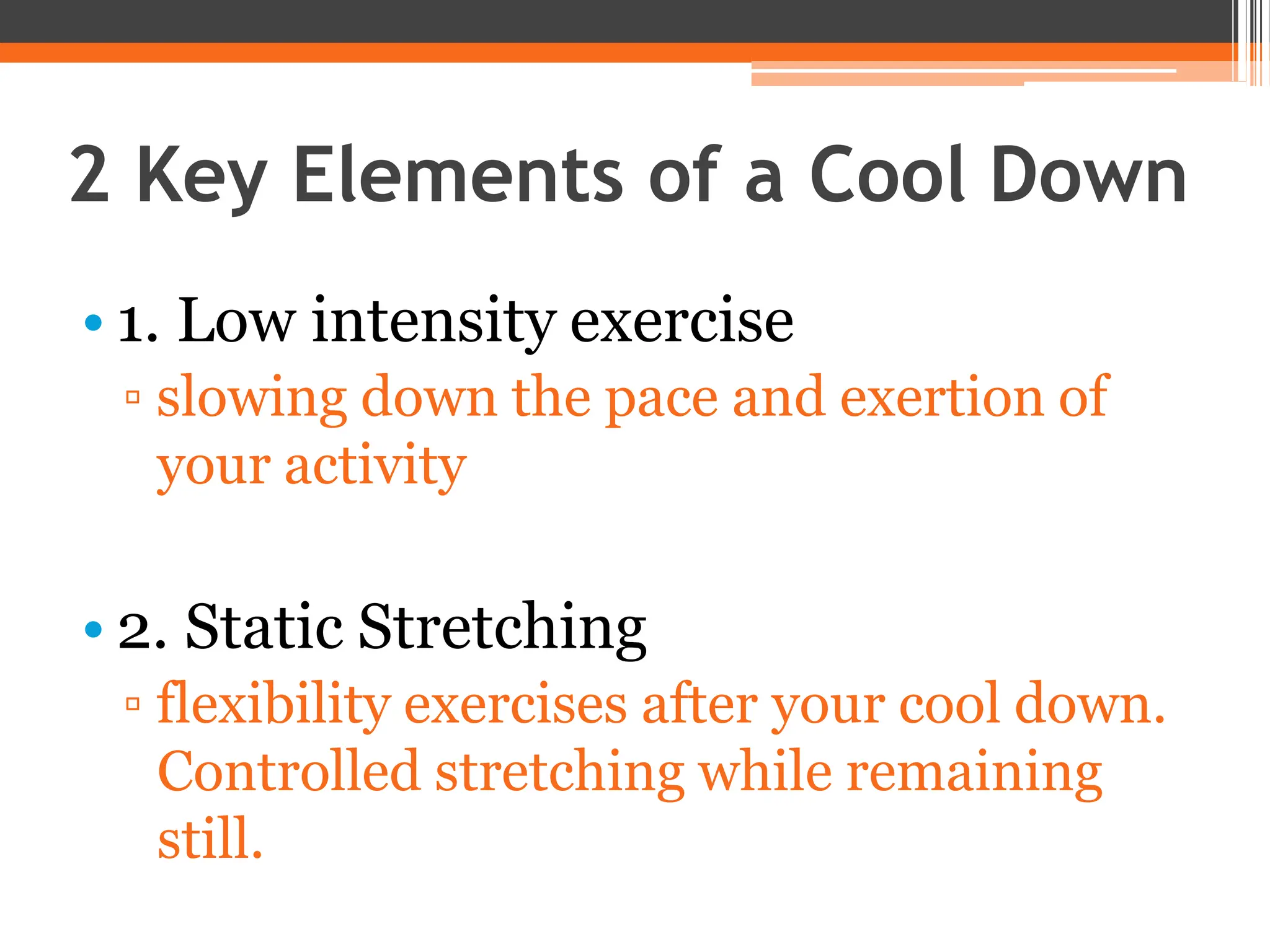 2 Key Elements of a Cool Down

• 1. Low intensity exercise
▫ slowing down the pace and exertion of your activity

• 2. Static Stretching
▫ flexibility exercises after your cool down. Controlled stretching while remaining still.